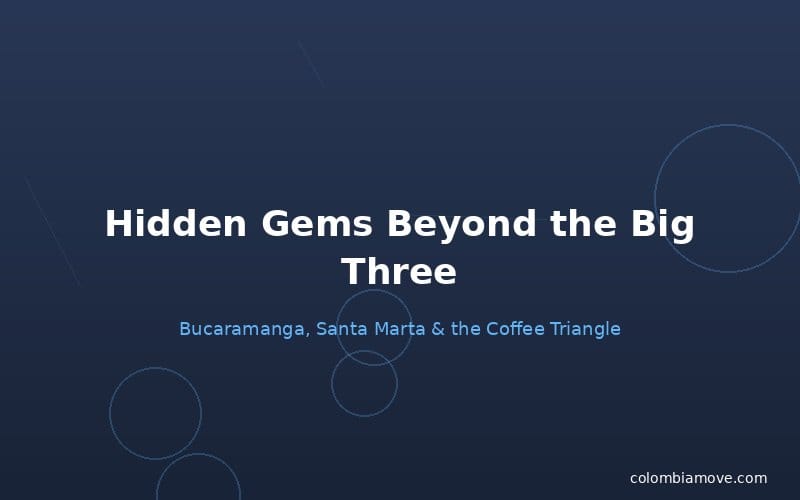 Hidden Gems Beyond the Big Three

Bucaramanga, Santa Marta & the Coffee Triangle

colombiamove.com